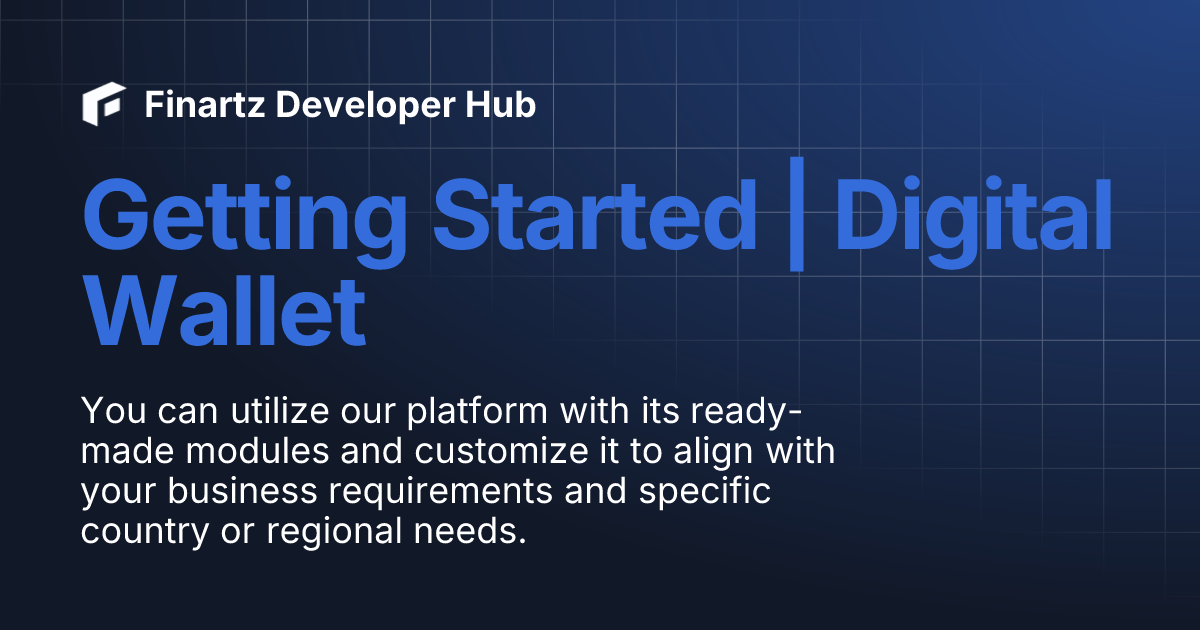 Finartz Developer Hub

Getting Started | Digital Wallet

You can utilize our platform with its ready-made modules and customize it to align with your business requirements and specific country or regional needs.